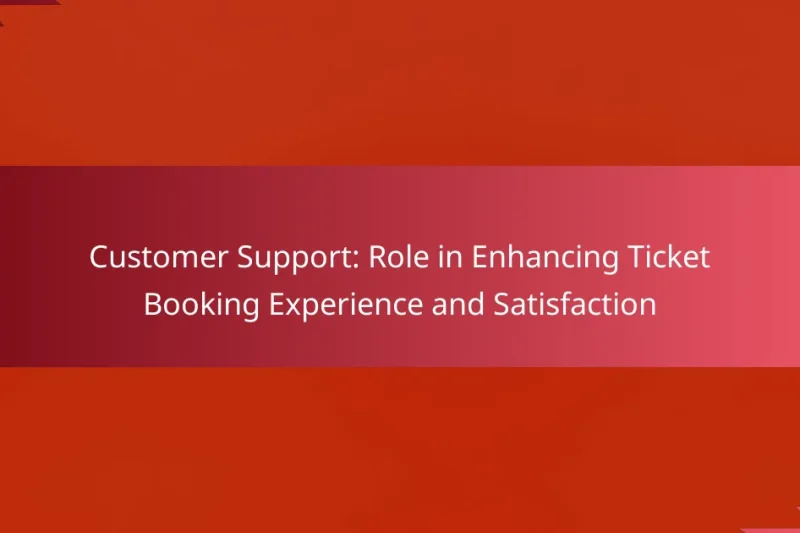 Customer Support: Role in Enhancing Ticket Booking Experience and Satisfaction